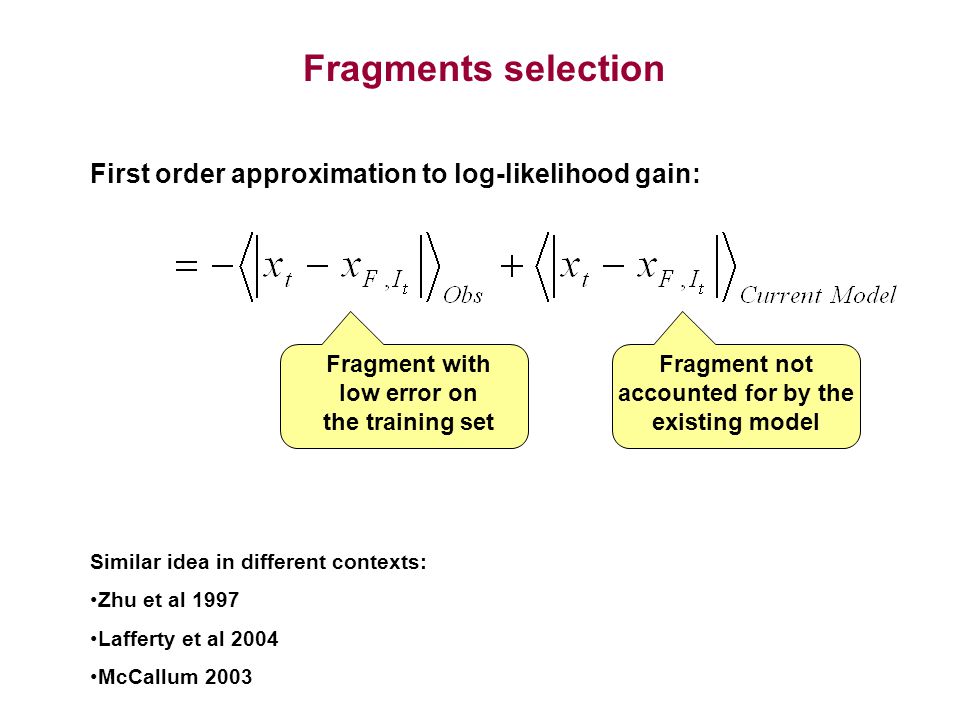 Fragments selection

First order approximation to log-likelihood gain:

$= -\left\langle \left| x_t - x_{F,I_t} \right| \right\rangle_{Obs} + \left\langle \left| x_t - x_{F,I_t} \right| \right\rangle_{Current\ Model}$

Fragment with low error on the training set

Fragment not accounted for by the existing model

Similar idea in different contexts:

•Zhu et al 1997

•Lafferty et al 2004

•McCallum 2003